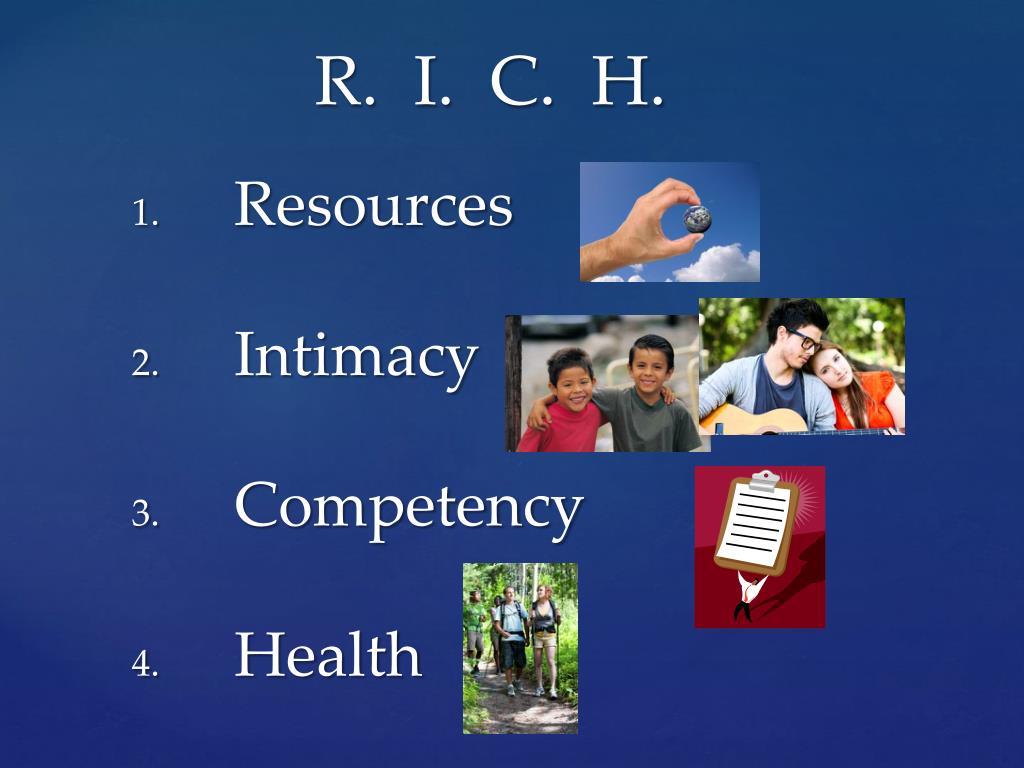 R. I. C. H.

1. Resources

2. Intimacy

3. Competency

4. Health